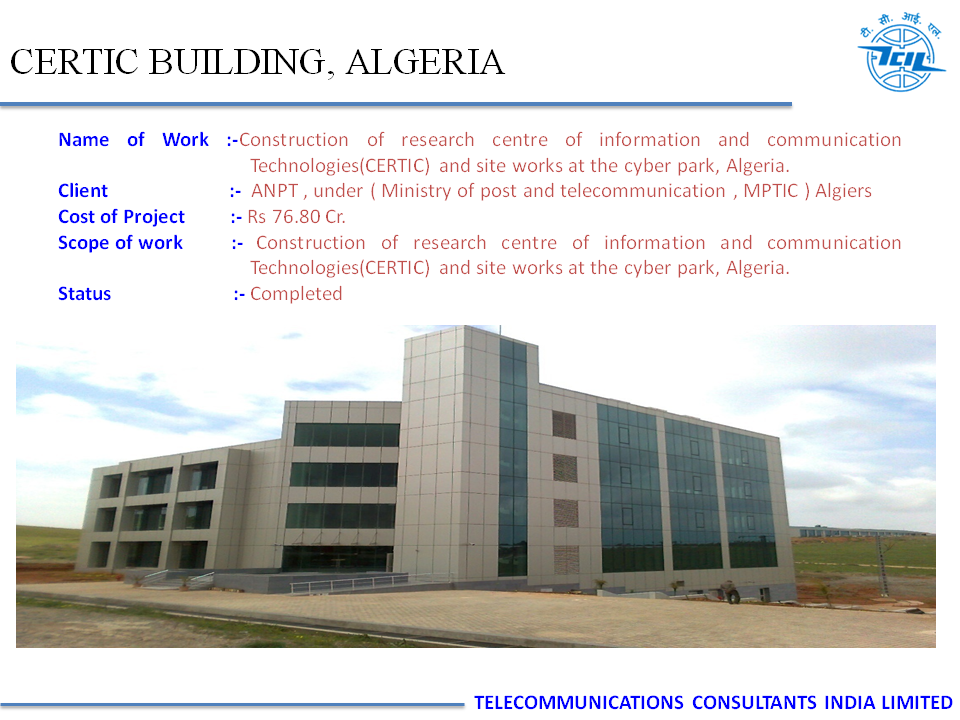 CERTIC BUILDING, ALGERIA

टी. सी. आई. एल.
TCIL

Name of Work :-Construction of research centre of information and communication Technologies(CERTIC) and site works at the cyber park, Algeria.
Client :- ANPT , under ( Ministry of post and telecommunication , MPTIC ) Algiers
Cost of Project :- Rs 76.80 Cr.
Scope of work :- Construction of research centre of information and communication Technologies(CERTIC) and site works at the cyber park, Algeria.
Status :- Completed

TELECOMMUNICATIONS CONSULTANTS INDIA LIMITED